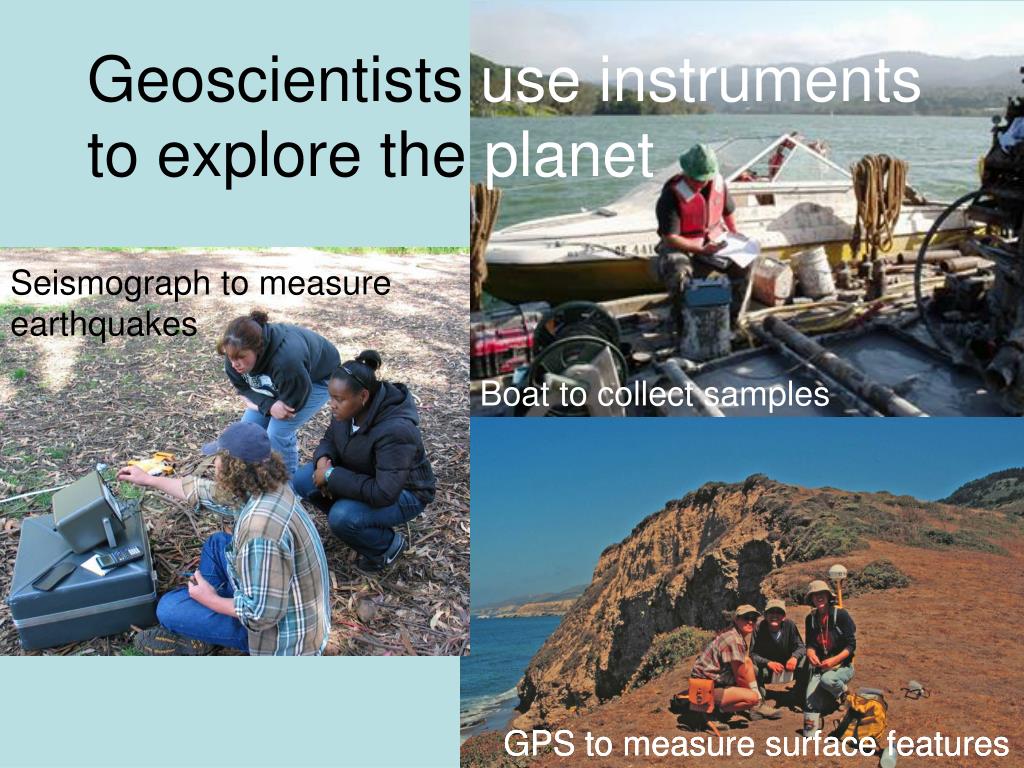 Geoscientists use instruments to explore the planet

Seismograph to measure earthquakes

Boat to collect samples

GPS to measure surface features